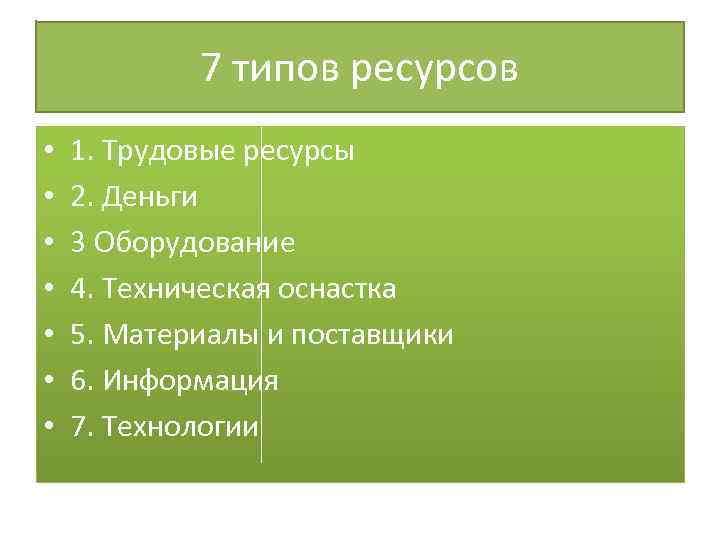 7 типов ресурсов

• 1. Трудовые ресурсы
• 2. Деньги
• 3 Оборудование
• 4. Техническая оснастка
• 5. Материалы и поставщики
• 6. Информация
• 7. Технологии